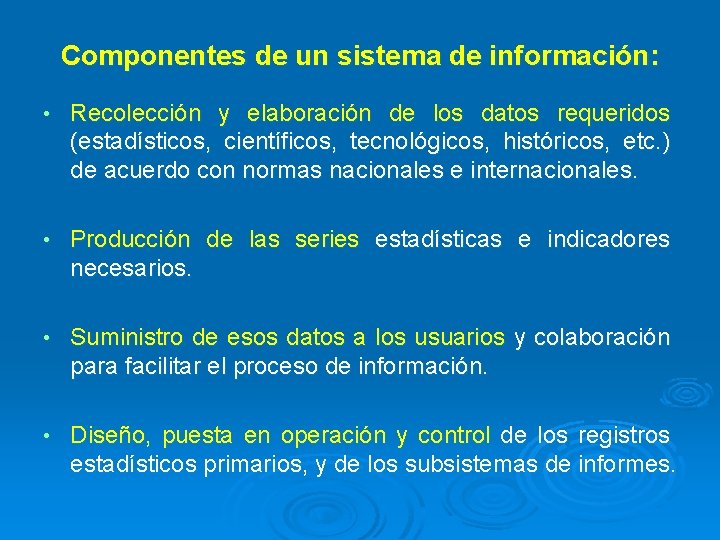 Componentes de un sistema de información:

• Recolección y elaboración de los datos requeridos (estadísticos, científicos, tecnológicos, históricos, etc.) de acuerdo con normas nacionales e internacionales.

• Producción de las series estadísticas e indicadores necesarios.

• Suministro de esos datos a los usuarios y colaboración para facilitar el proceso de información.

• Diseño, puesta en operación y control de los registros estadísticos primarios, y de los subsistemas de informes.